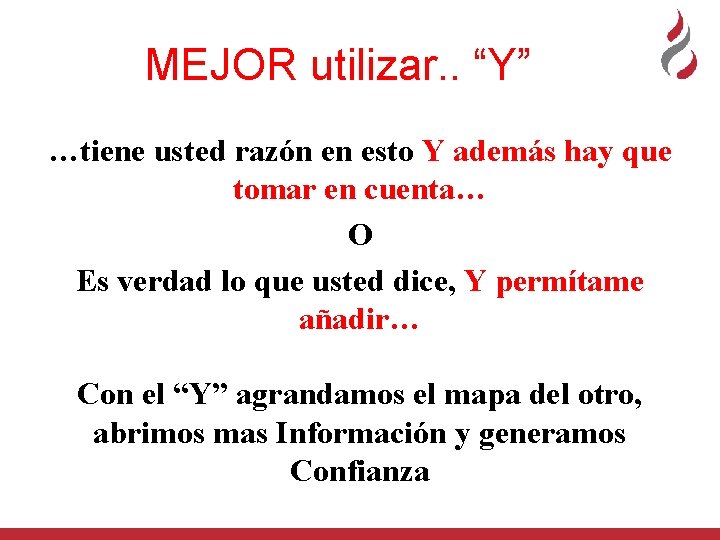 MEJOR utilizar.. “Y”

…tiene usted razón en esto Y además hay que tomar en cuenta…

O

Es verdad lo que usted dice, Y permítame añadir…

Con el “Y” agrandamos el mapa del otro, abrimos mas Información y generamos Confianza